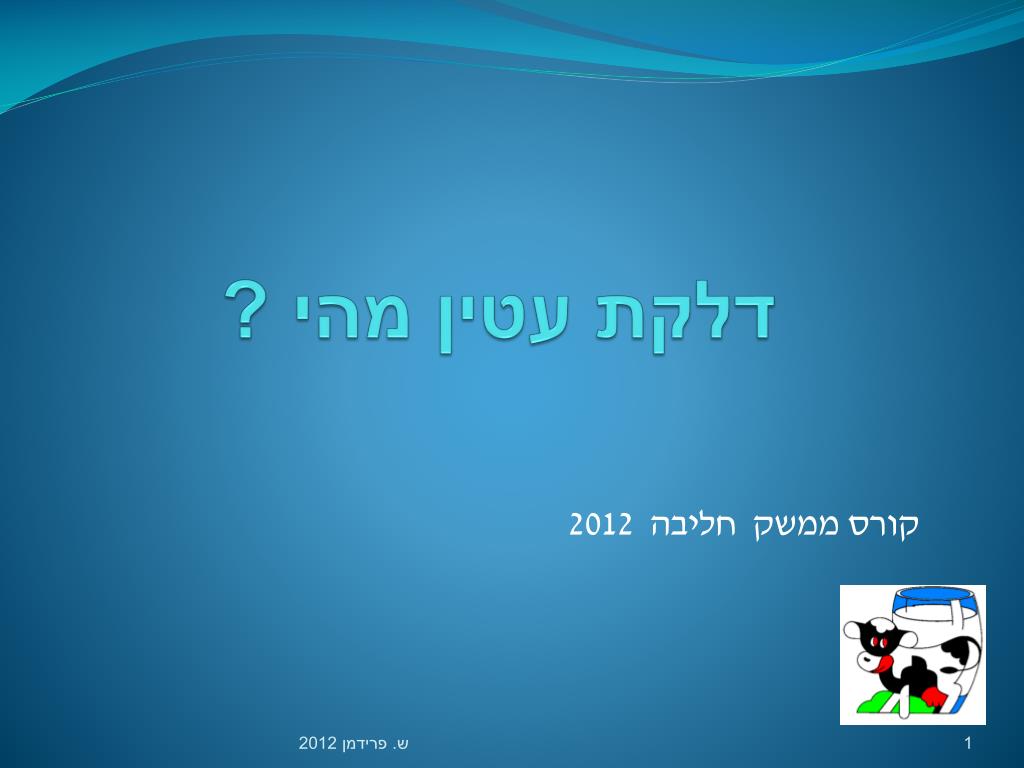 דלקת עטין מהי ?

קורס ממשק חליבה 2012

ש. פרידמן 2012

1